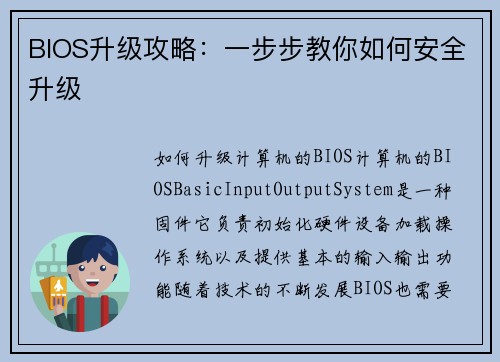 BIOS升级攻略：一步步教你如何安全升级

如何升级计算机的BIOS计算机的BIOSBasicInputOutputSystem是一种固件它负责初始化硬件设备加载操作系统以及提供基本的输入输出功能随着技术的不断发展BIOS也需要